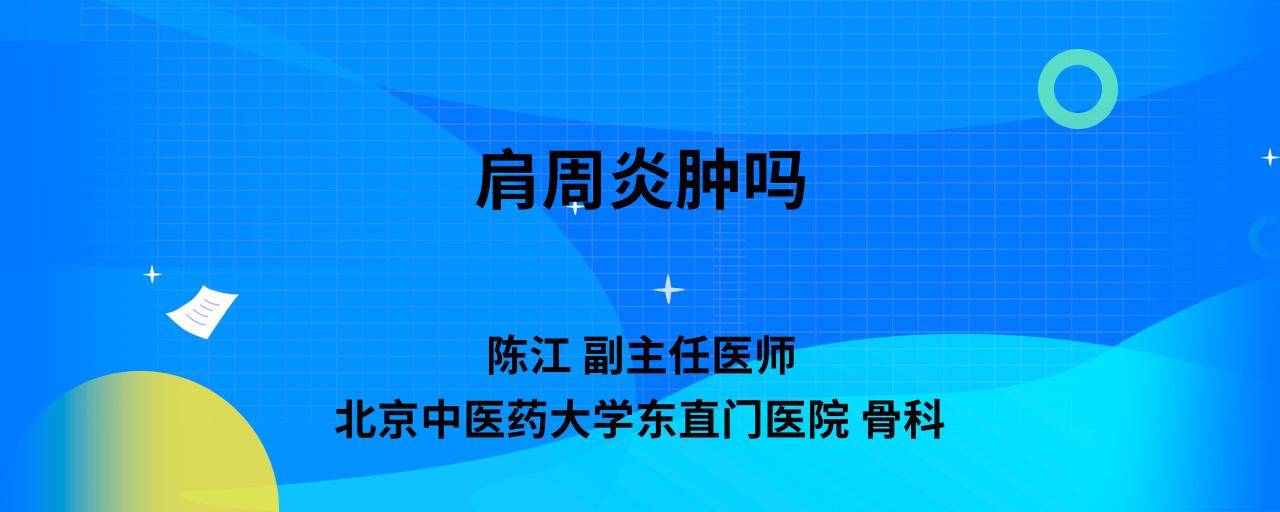 肩周炎肿吗

陈江 副主任医师
北京中医药大学东直门医院 骨科